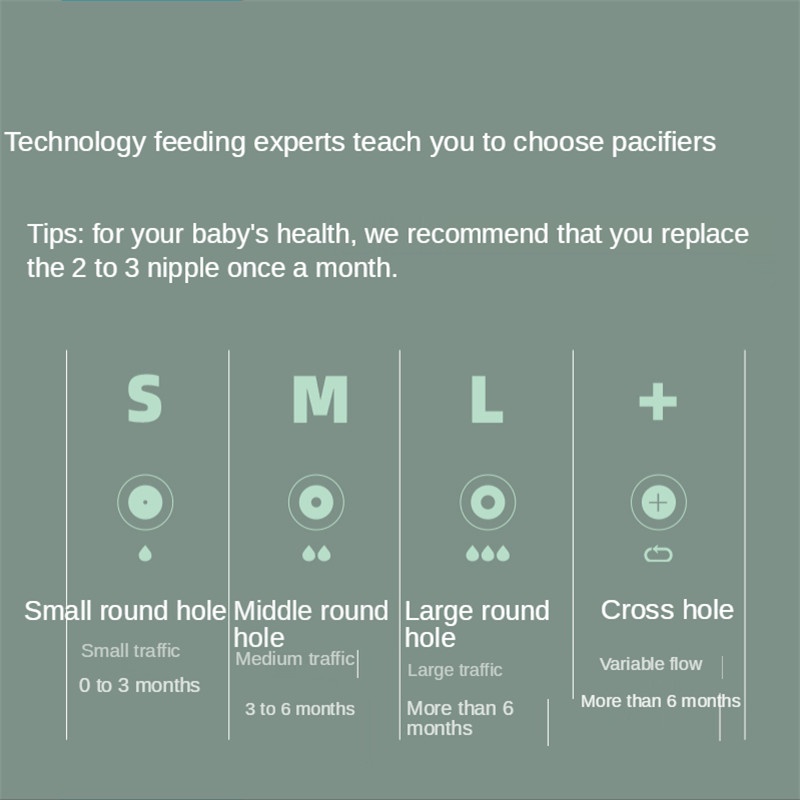 Technology feeding experts teach you to choose pacifiers

Tips: for your baby's health, we recommend that you replace the 2 to 3 nipple once a month.

S

Small round hole

Small traffic

0 to 3 months

M

Middle round hole

Medium traffic

3 to 6 months

L

Large round hole

Large traffic

More than 6 months

+

Cross hole

Variable flow

More than 6 months